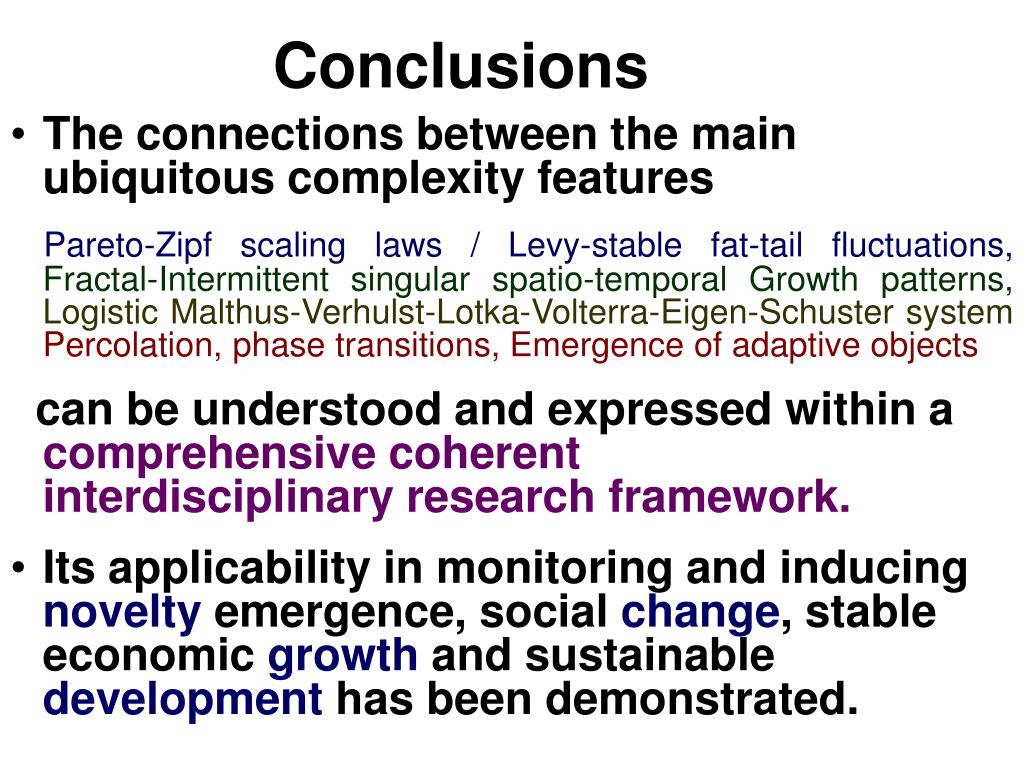 Conclusions

• The connections between the main ubiquitous complexity features

Pareto-Zipf scaling laws / Levy-stable fat-tail fluctuations, Fractal-Intermittent singular spatio-temporal Growth patterns, Logistic Malthus-Verhulst-Lotka-Volterra-Eigen-Schuster system Percolation, phase transitions, Emergence of adaptive objects

can be understood and expressed within a comprehensive coherent interdisciplinary research framework.

• Its applicability in monitoring and inducing novelty emergence, social change, stable economic growth and sustainable development has been demonstrated.